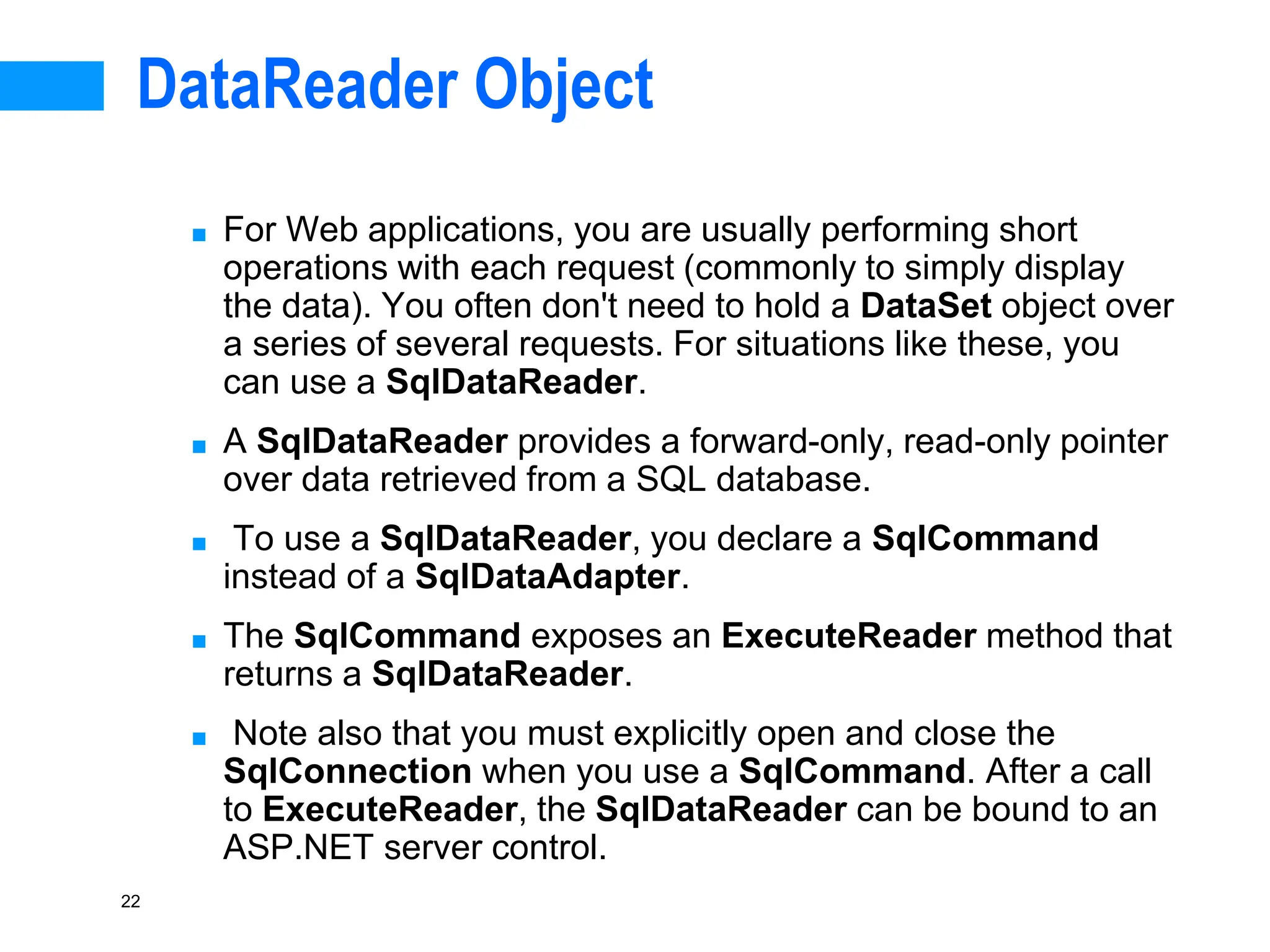 DataReader Object

- For Web applications, you are usually performing short operations with each request (commonly to simply display the data). You often don't need to hold a DataSet object over a series of several requests. For situations like these, you can use a SqlDataReader.

- A SqlDataReader provides a forward-only, read-only pointer over data retrieved from a SQL database.

- To use a SqlDataReader, you declare a SqlCommand instead of a SqlDataAdapter.

- The SqlCommand exposes an ExecuteReader method that returns a SqlDataReader.

- Note also that you must explicitly open and close the SqlConnection when you use a SqlCommand. After a call to ExecuteReader, the SqlDataReader can be bound to an ASP.NET server control.

22